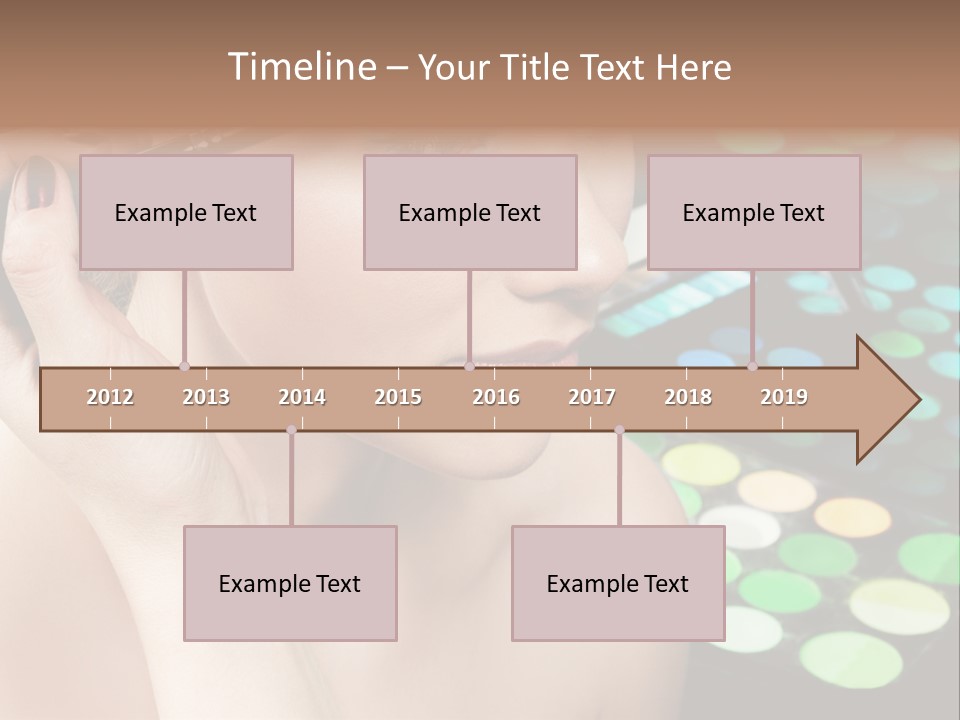 Timeline – Your Title Text Here

Example Text

Example Text

Example Text

2012 2013 2014 2015 2016 2017 2018 2019

Example Text

Example Text